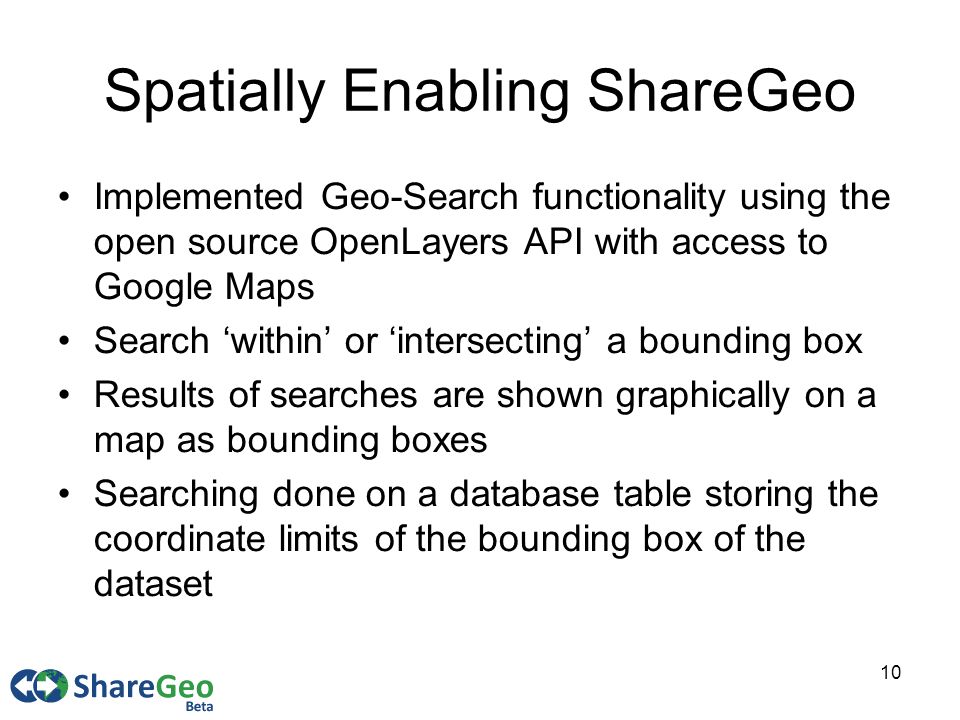 Spatially Enabling ShareGeo

• Implemented Geo-Search functionality using the open source OpenLayers API with access to Google Maps
• Search ‘within’ or ‘intersecting’ a bounding box
• Results of searches are shown graphically on a map as bounding boxes
• Searching done on a database table storing the coordinate limits of the bounding box of the dataset

ShareGeo
Beta

10